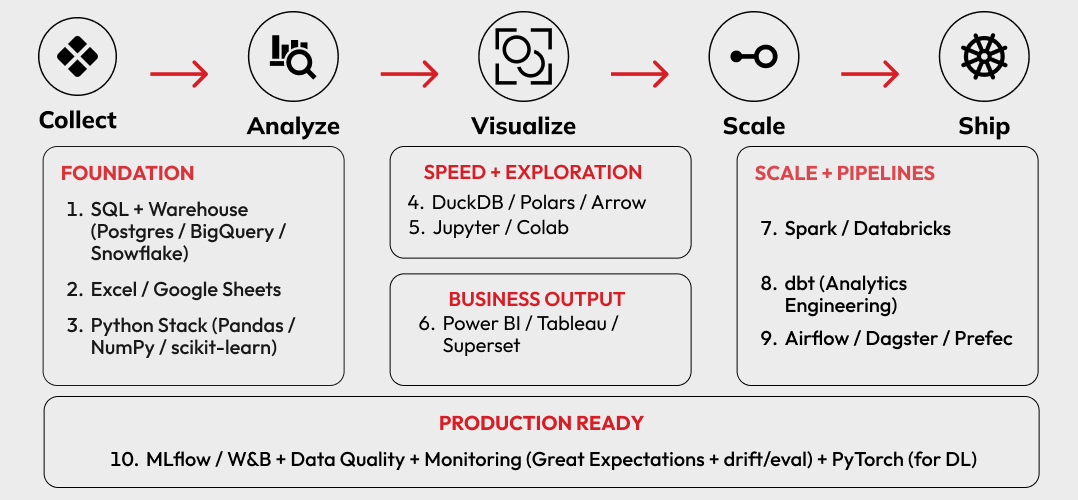 Collect

Analyze

Visualize

Scale

Ship

FOUNDATION

1. SQL + Warehouse (Postgres / BigQuery / Snowflake)

2. Excel / Google Sheets

3. Python Stack (Pandas / NumPy / scikit-learn)

SPEED + EXPLORATION

4. DuckDB / Polars / Arrow

5. Jupyter / Colab

BUSINESS OUTPUT

6. Power BI / Tableau / Superset

SCALE + PIPELINES

7. Spark / Databricks

8. dbt (Analytics Engineering)

9. Airflow / Dagster / Prefec

PRODUCTION READY

10. MLflow / W&B + Data Quality + Monitoring (Great Expectations + drift/eval) + PyTorch (for DL)